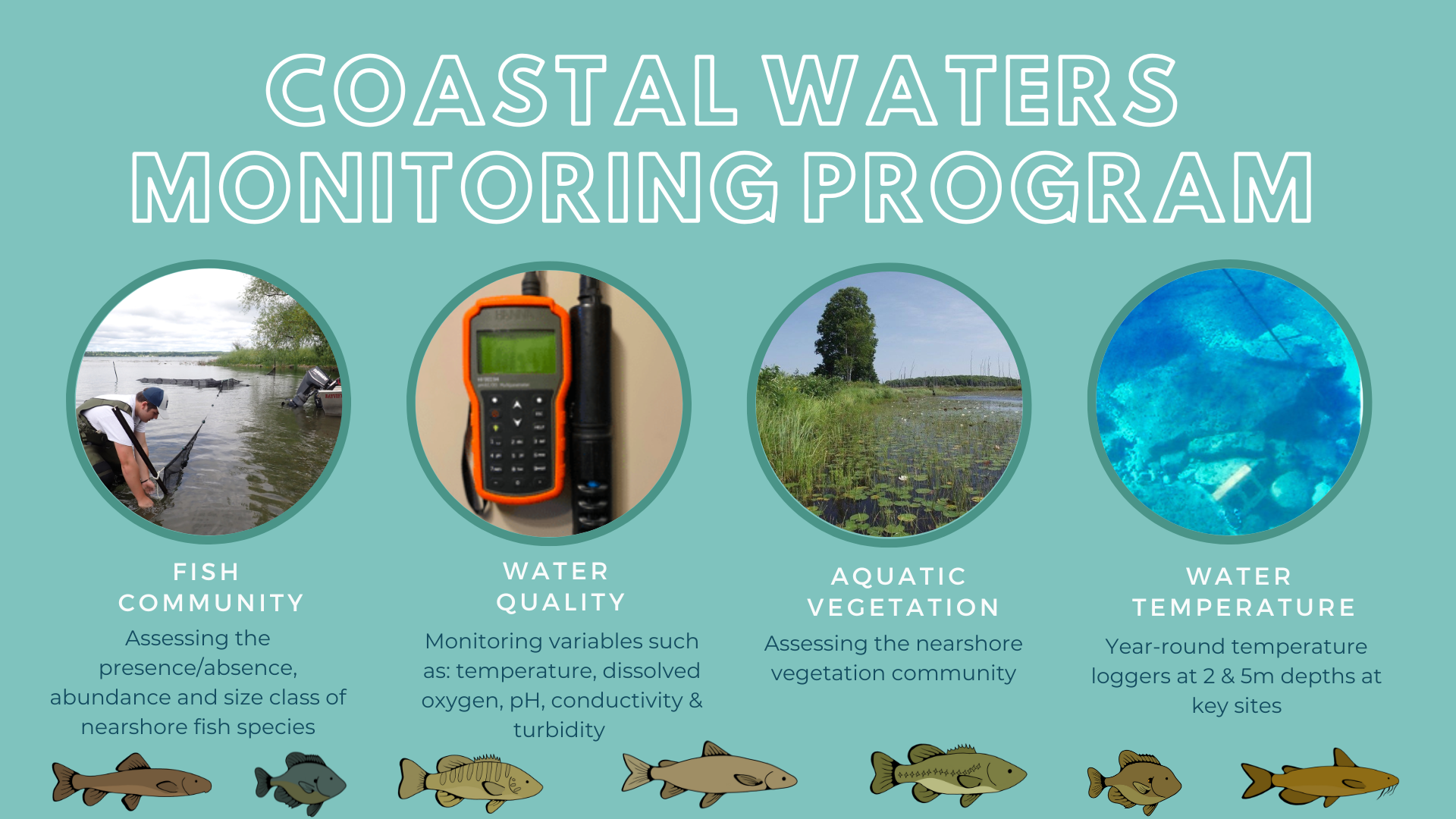 COASTAL WATERS MONITORING PROGRAM

FISH COMMUNITY

Assessing the presence/absence, abundance and size class of nearshore fish species

WATER QUALITY

Monitoring variables such as: temperature, dissolved oxygen, pH, conductivity & turbidity

AQUATIC VEGETATION

Assessing the nearshore vegetation community

WATER TEMPERATURE

Year-round temperature loggers at 2 & 5m depths at key sites